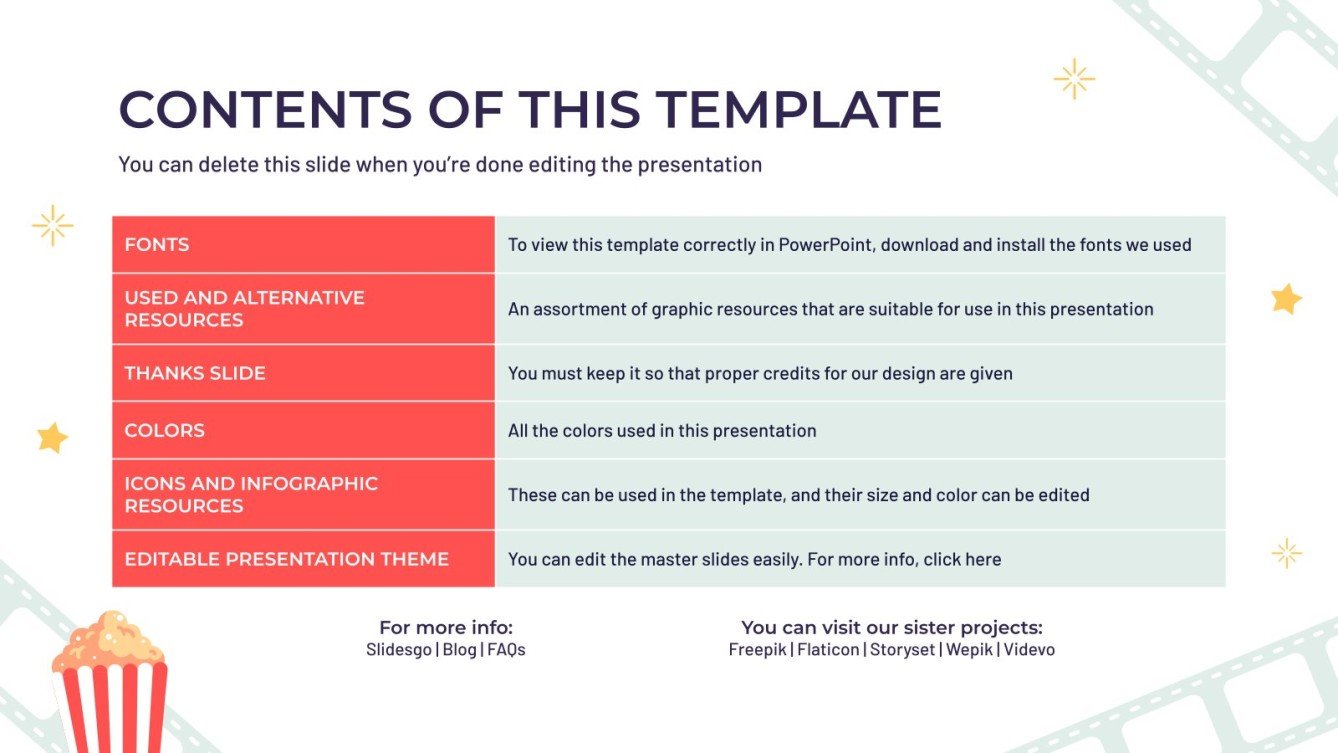 CONTENTS OF THIS TEMPLATE

You can delete this slide when you're done editing the presentation

| FONTS | To view this template correctly in PowerPoint, download and install the fonts we used |
|---|---|
| USED AND ALTERNATIVE RESOURCES | An assortment of graphic resources that are suitable for use in this presentation |
| THANKS SLIDE | You must keep it so that proper credits for our design are given |
| COLORS | All the colors used in this presentation |
| ICONS AND INFOGRAPHIC RESOURCES | These can be used in the template, and their size and color can be edited |
| EDITABLE PRESENTATION THEME | You can edit the master slides easily. For more info, click here |

For more info:
Slidesgo | Blog | FAQs

You can visit our sister projects:
Freepik | Flaticon | Storyset | Wepik | Videvo